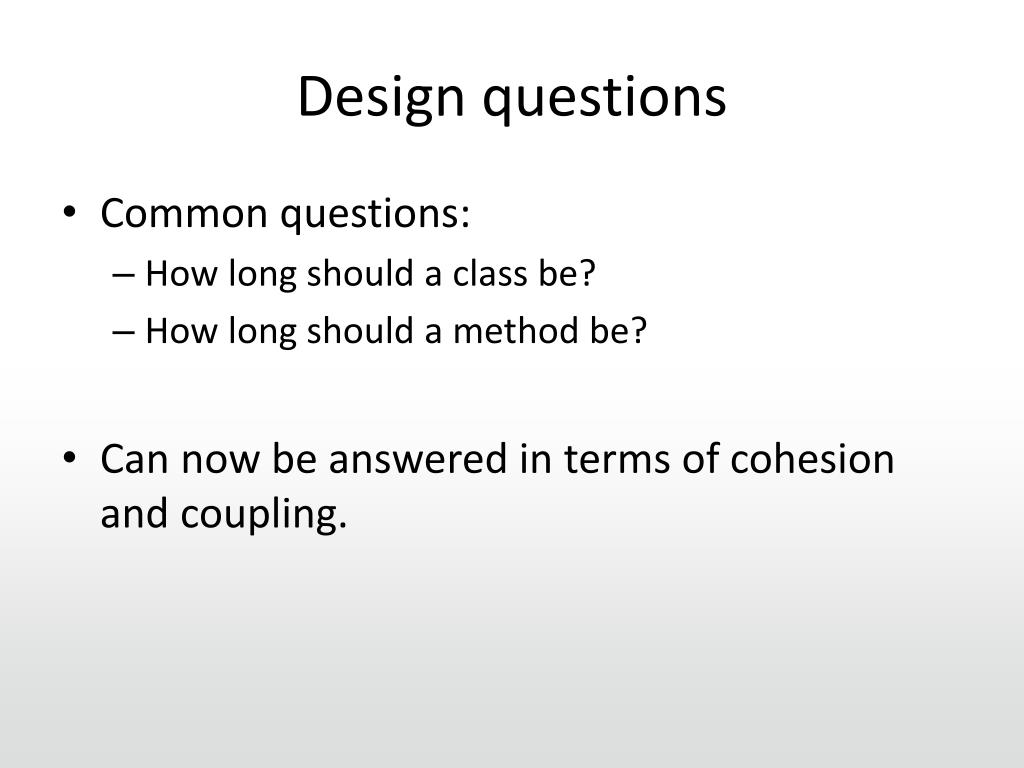 Design questions

• Common questions:
– How long should a class be?
– How long should a method be?

• Can now be answered in terms of cohesion and coupling.